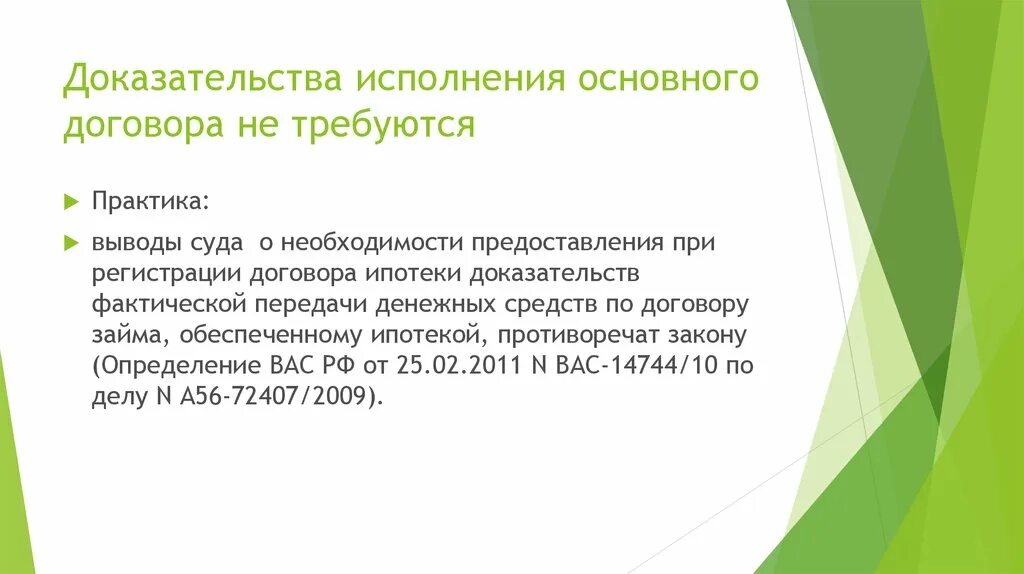 Доказательства исполнения основного договора не требуются

Практика:

выводы суда о необходимости предоставления при регистрации договора ипотеки доказательств фактической передачи денежных средств по договору займа, обеспеченному ипотекой, противоречат закону (Определение ВАС РФ от 25.02.2011 N ВАС-14744/10 по делу N А56-72407/2009).